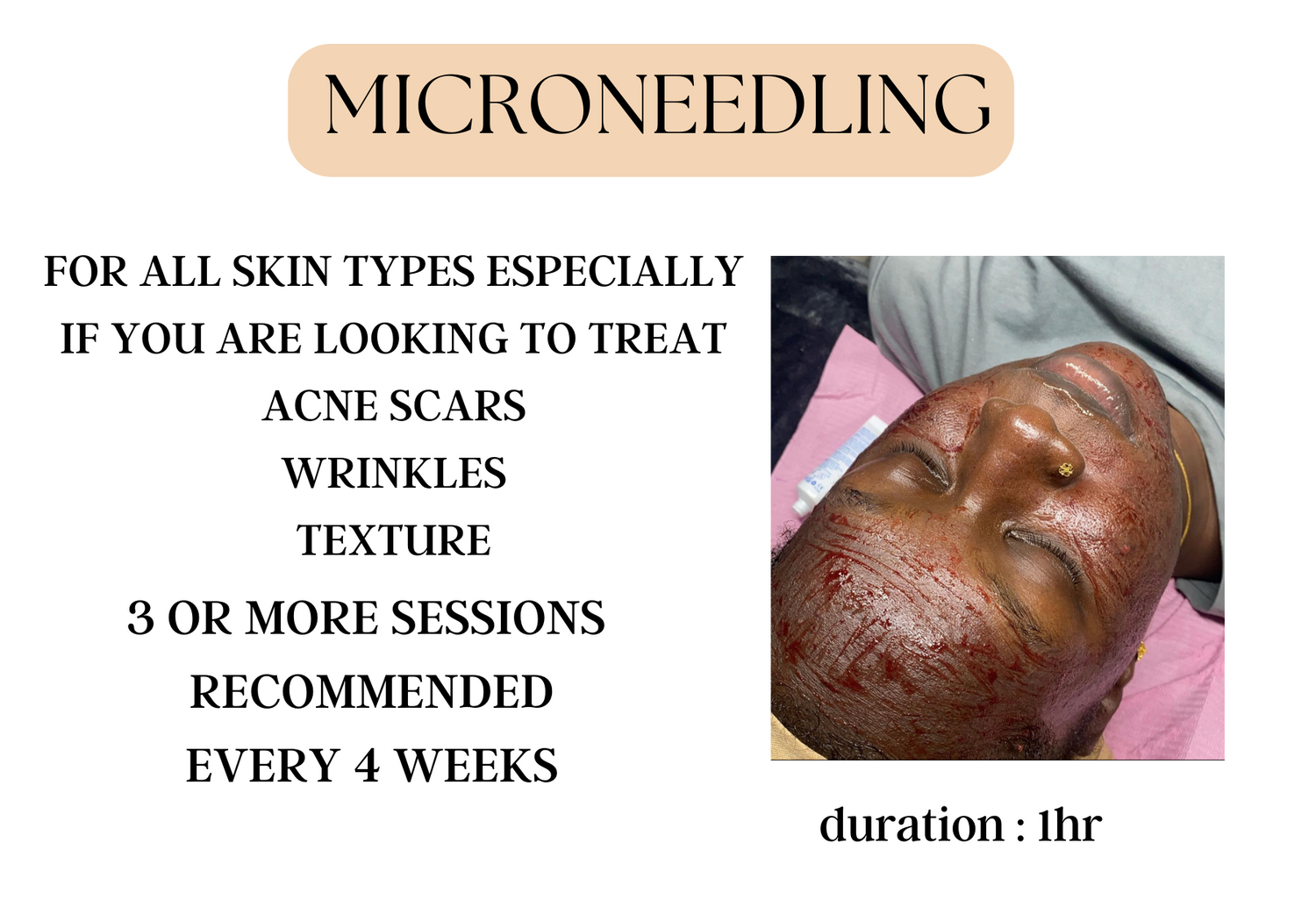 MICRONEEDLING

FOR ALL SKIN TYPES ESPECIALLY IF YOU ARE LOOKING TO TREAT

ACNE SCARS

WRINKLES

TEXTURE

3 OR MORE SESSIONS RECOMMENDED EVERY 4 WEEKS

duration : 1hr